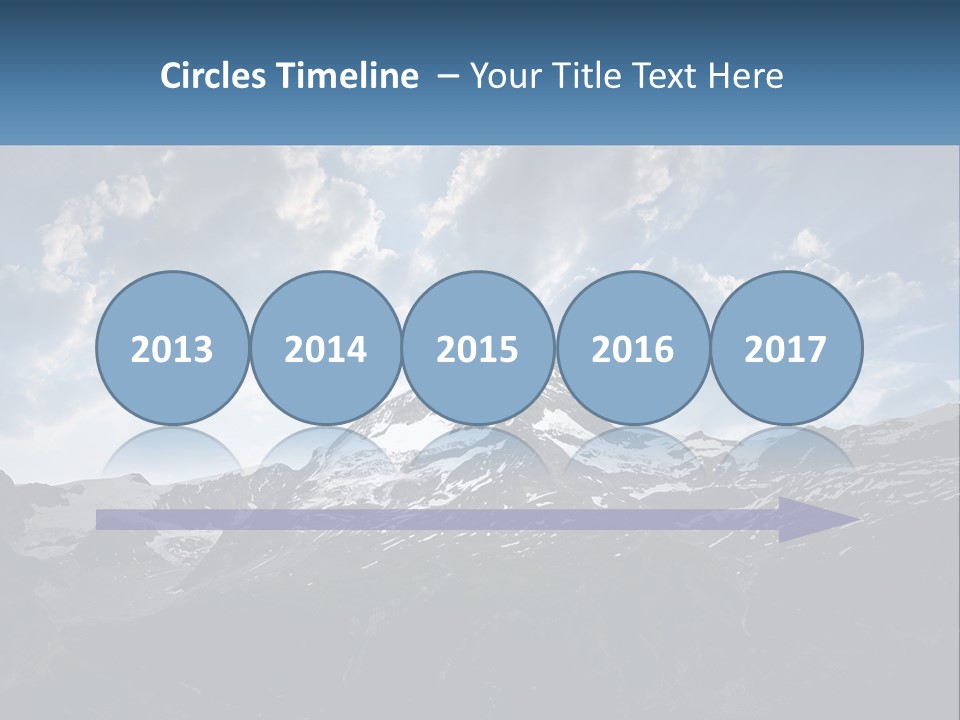 Circles Timeline – Your Title Text Here

2013

2014

2015

2016

2017